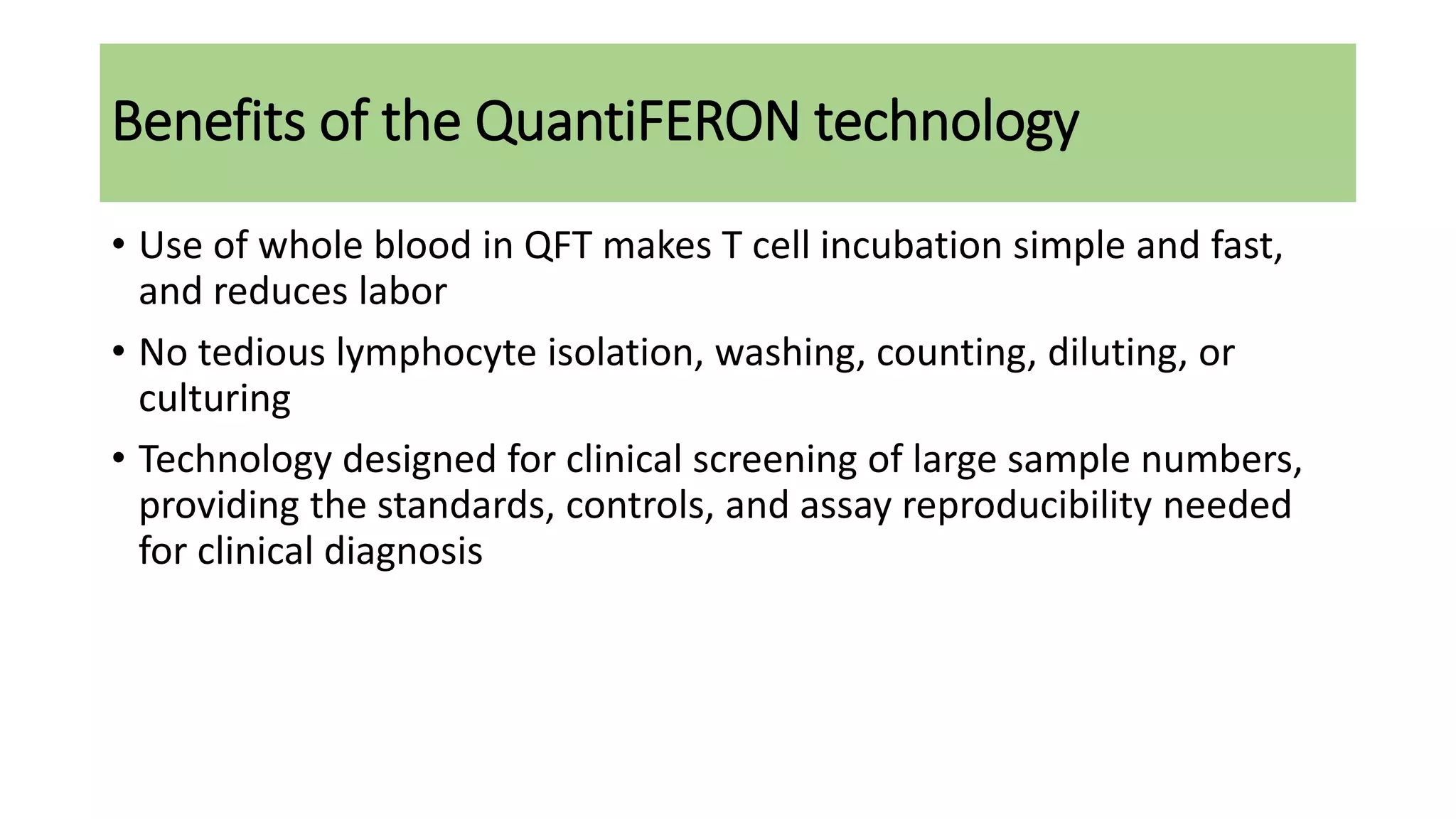 Benefits of the QuantiFERON technology

• Use of whole blood in QFT makes T cell incubation simple and fast, and reduces labor

• No tedious lymphocyte isolation, washing, counting, diluting, or culturing

• Technology designed for clinical screening of large sample numbers, providing the standards, controls, and assay reproducibility needed for clinical diagnosis